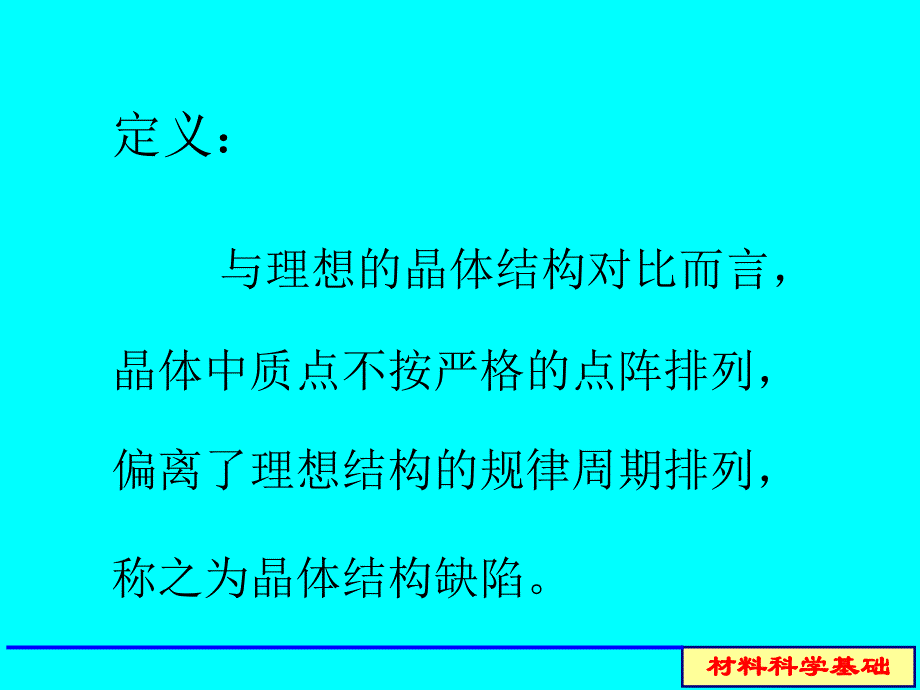 定义：

与理想的晶体结构对比而言，晶体中质点不按严格的点阵排列，偏离了理想结构的规律周期排列，称之为晶体结构缺陷。

材料科学基础